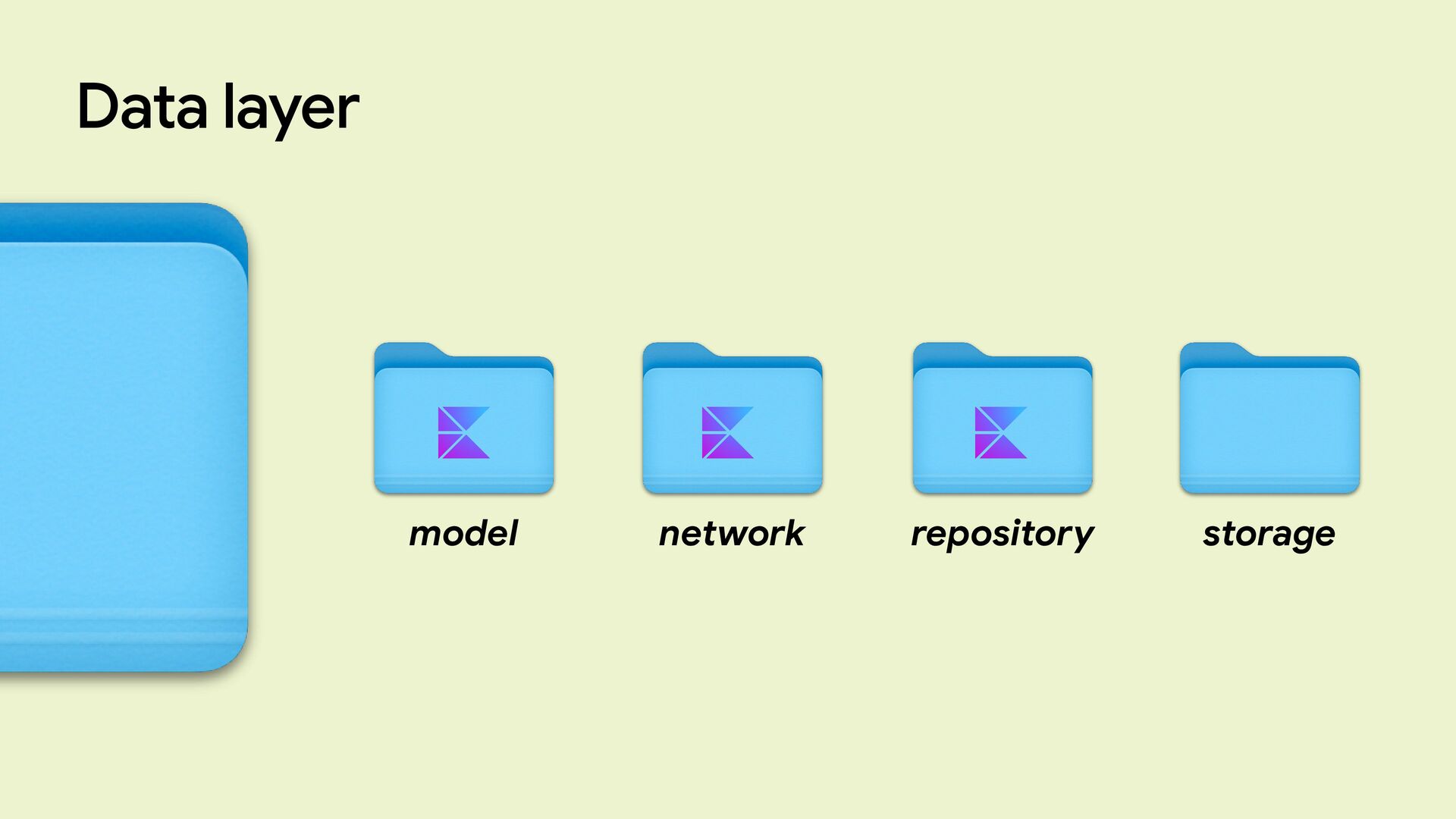 Data layer

model

network

repository

storage